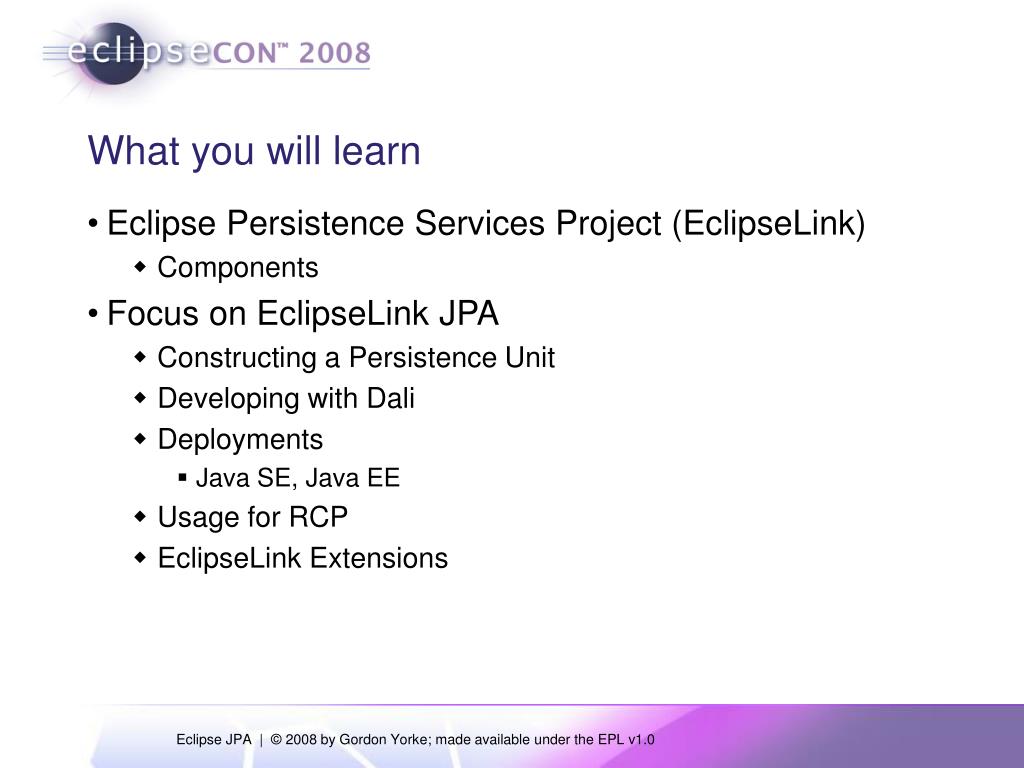 eclipseCON™ 2008

What you will learn

• Eclipse Persistence Services Project (EclipseLink)
  ◆ Components
• Focus on EclipseLink JPA
  ◆ Constructing a Persistence Unit
  ◆ Developing with Dali
  ◆ Deployments
    ▪ Java SE, Java EE
  ◆ Usage for RCP
  ◆ EclipseLink Extensions

Eclipse JPA | © 2008 by Gordon Yorke; made available under the EPL v1.0